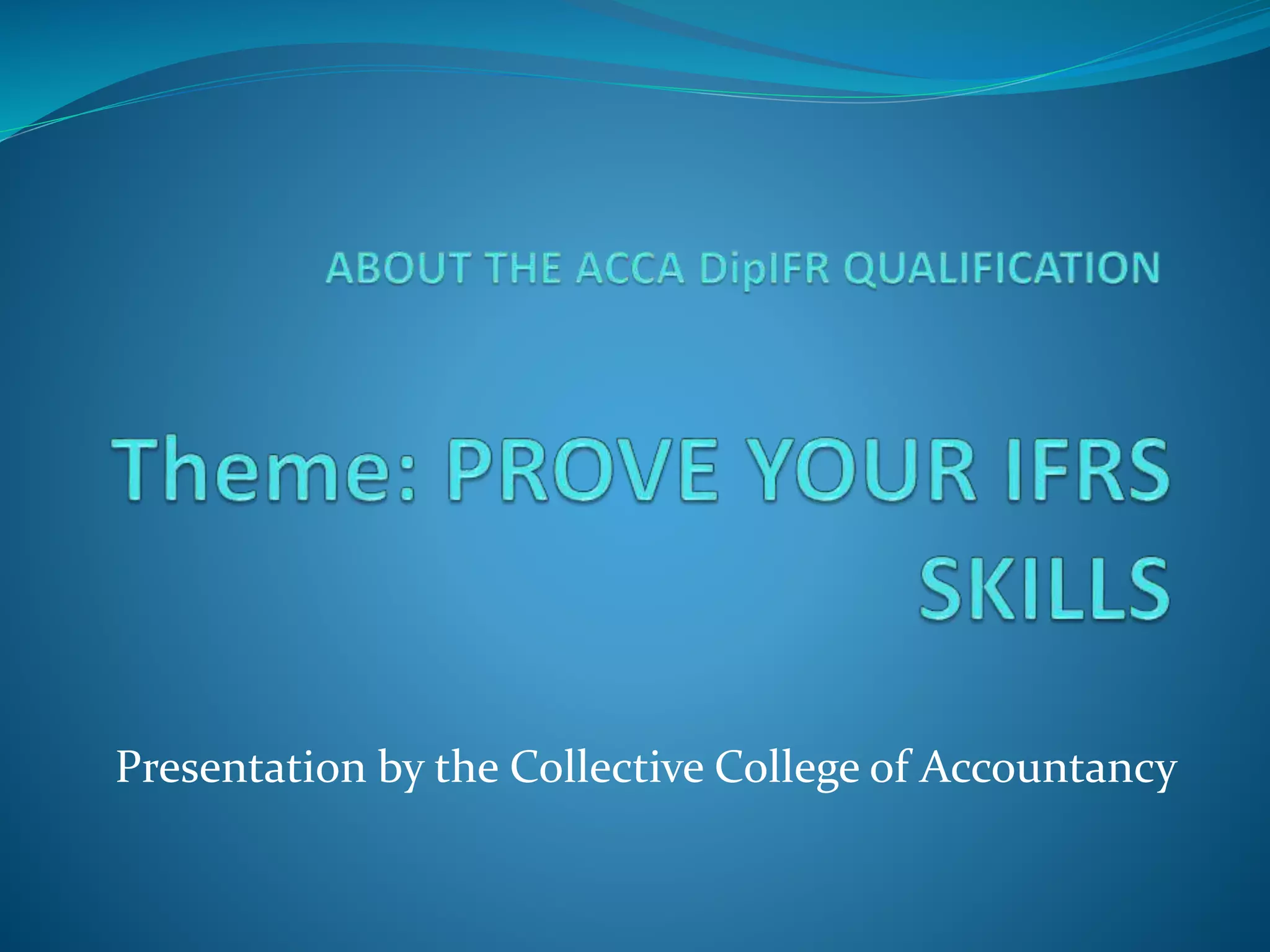 ABOUT THE ACCA DipIFR QUALIFICATION

Theme: PROVE YOUR IFRS SKILLS

Presentation by the Collective College of Accountancy